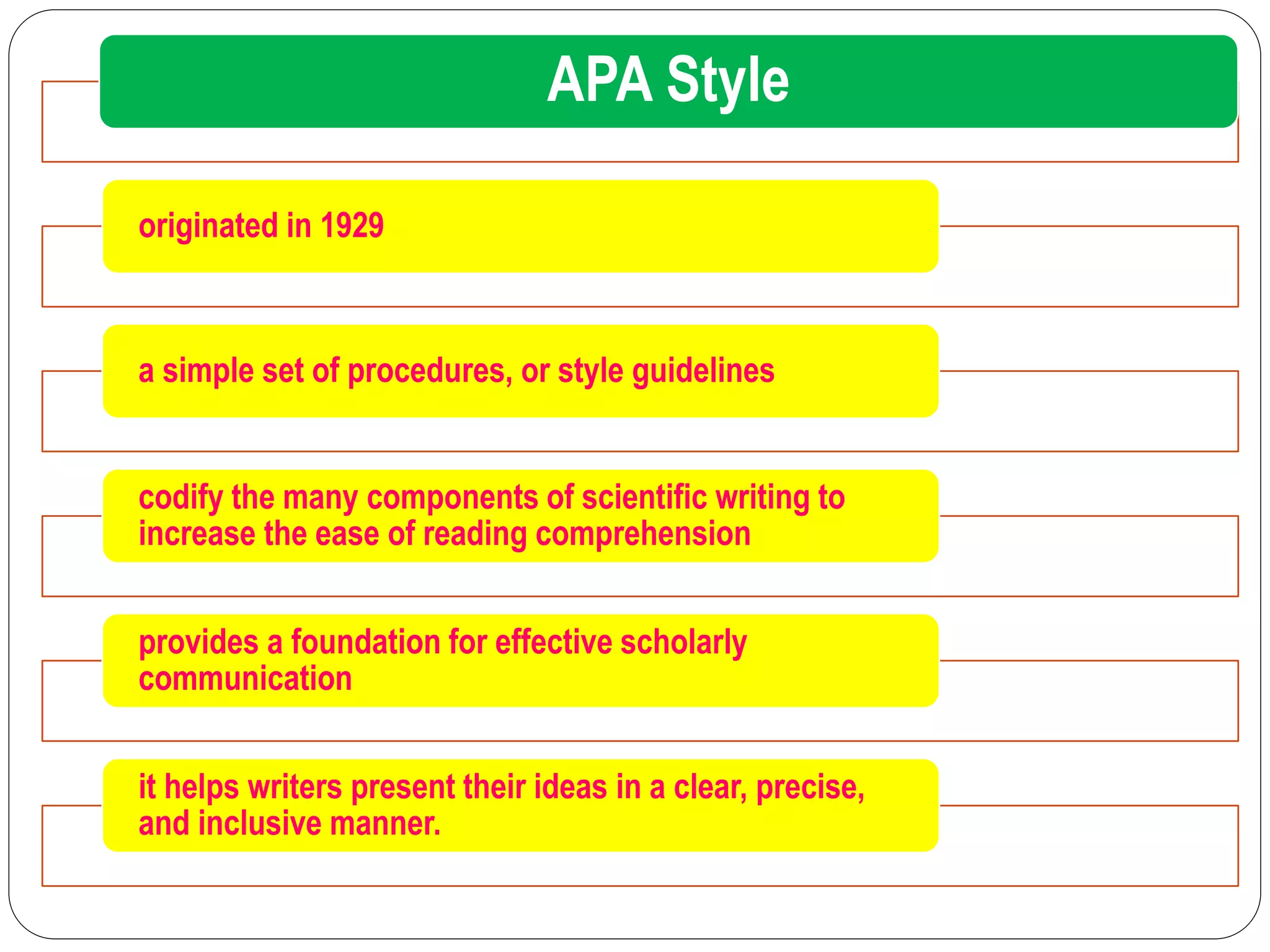 APA Style

originated in 1929

a simple set of procedures, or style guidelines

codify the many components of scientific writing to increase the ease of reading comprehension

provides a foundation for effective scholarly communication

it helps writers present their ideas in a clear, precise, and inclusive manner.